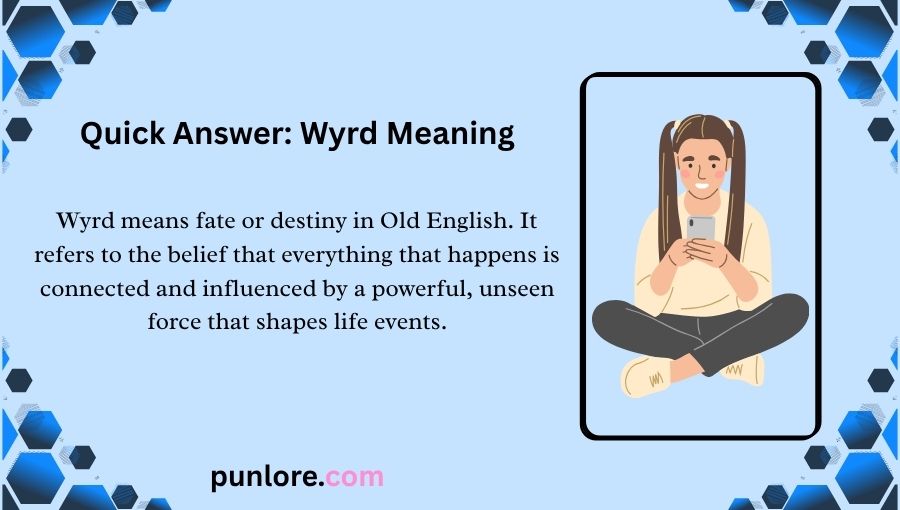 Quick Answer: Wyrd Meaning

Wyrd means fate or destiny in Old English. It refers to the belief that everything that happens is connected and influenced by a powerful, unseen force that shapes life events.

punlore.com